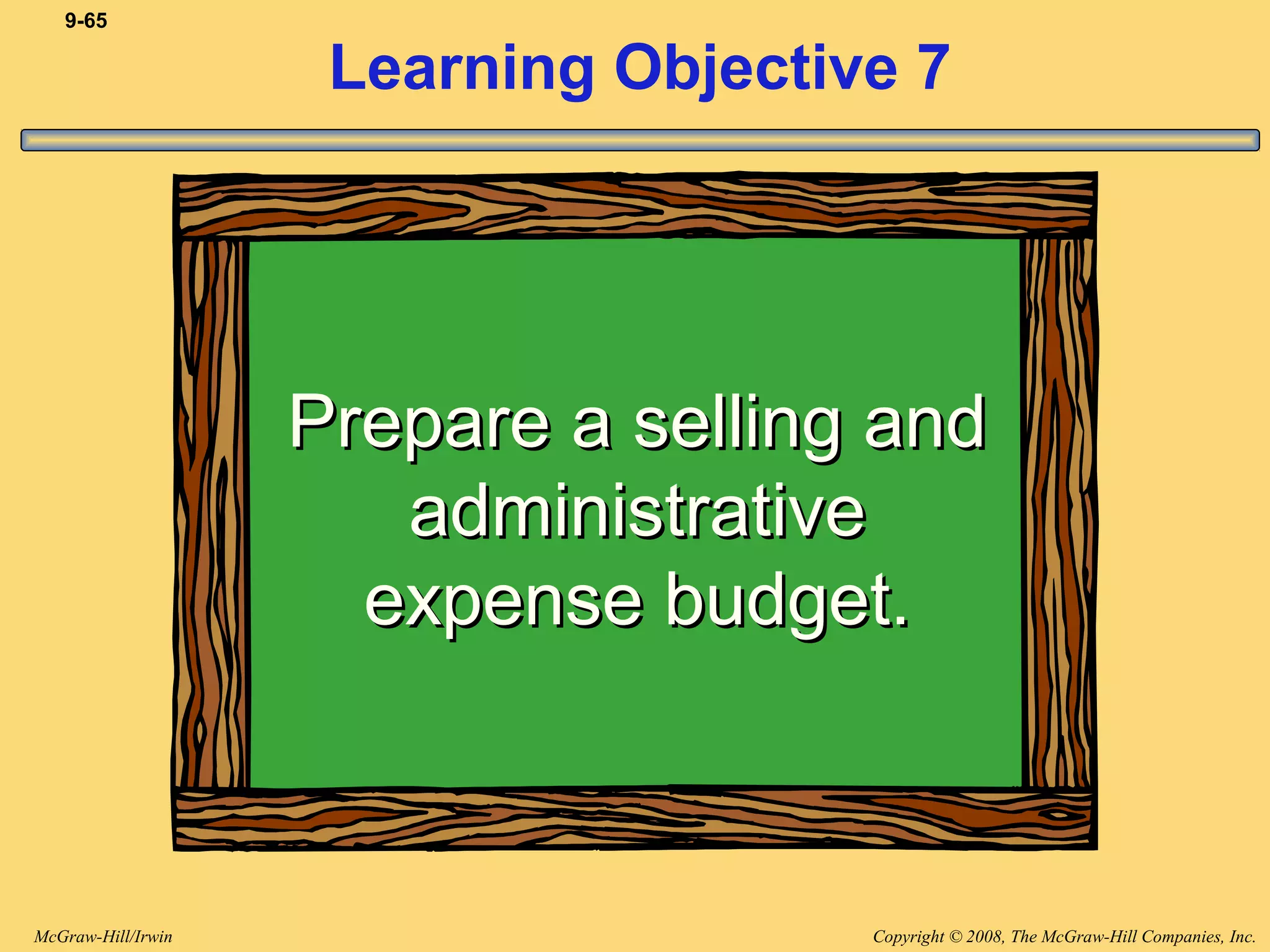 9-65

Learning Objective 7

Prepare a selling and administrative expense budget.

McGraw-Hill/Irwin

Copyright © 2008, The McGraw-Hill Companies, Inc.